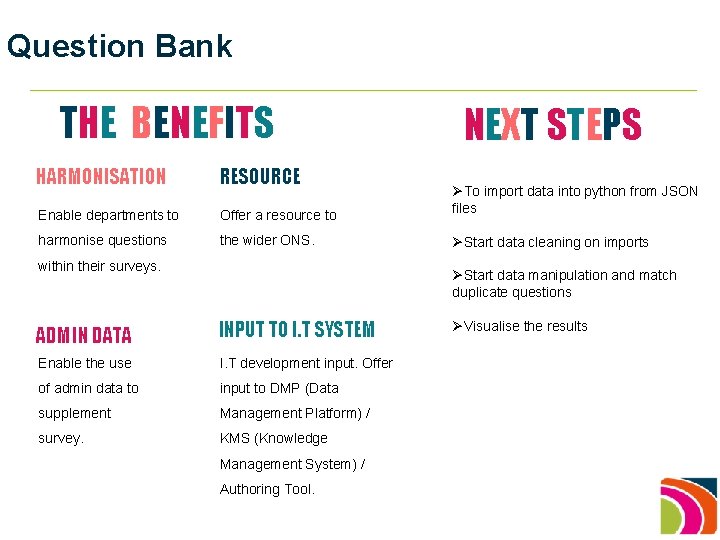 Question Bank

THE BENEFITS

HARMONISATION

Enable departments to harmonise questions within their surveys.

RESOURCE

Offer a resource to the wider ONS.

ADMIN DATA

Enable the use of admin data to supplement survey.

INPUT TO I.T SYSTEM

I.T development input. Offer input to DMP (Data Management Platform) / KMS (Knowledge Management System) / Authoring Tool.

NEXT STEPS

➢To import data into python from JSON files

➢Start data cleaning on imports

➢Start data manipulation and match duplicate questions

➢Visualise the results